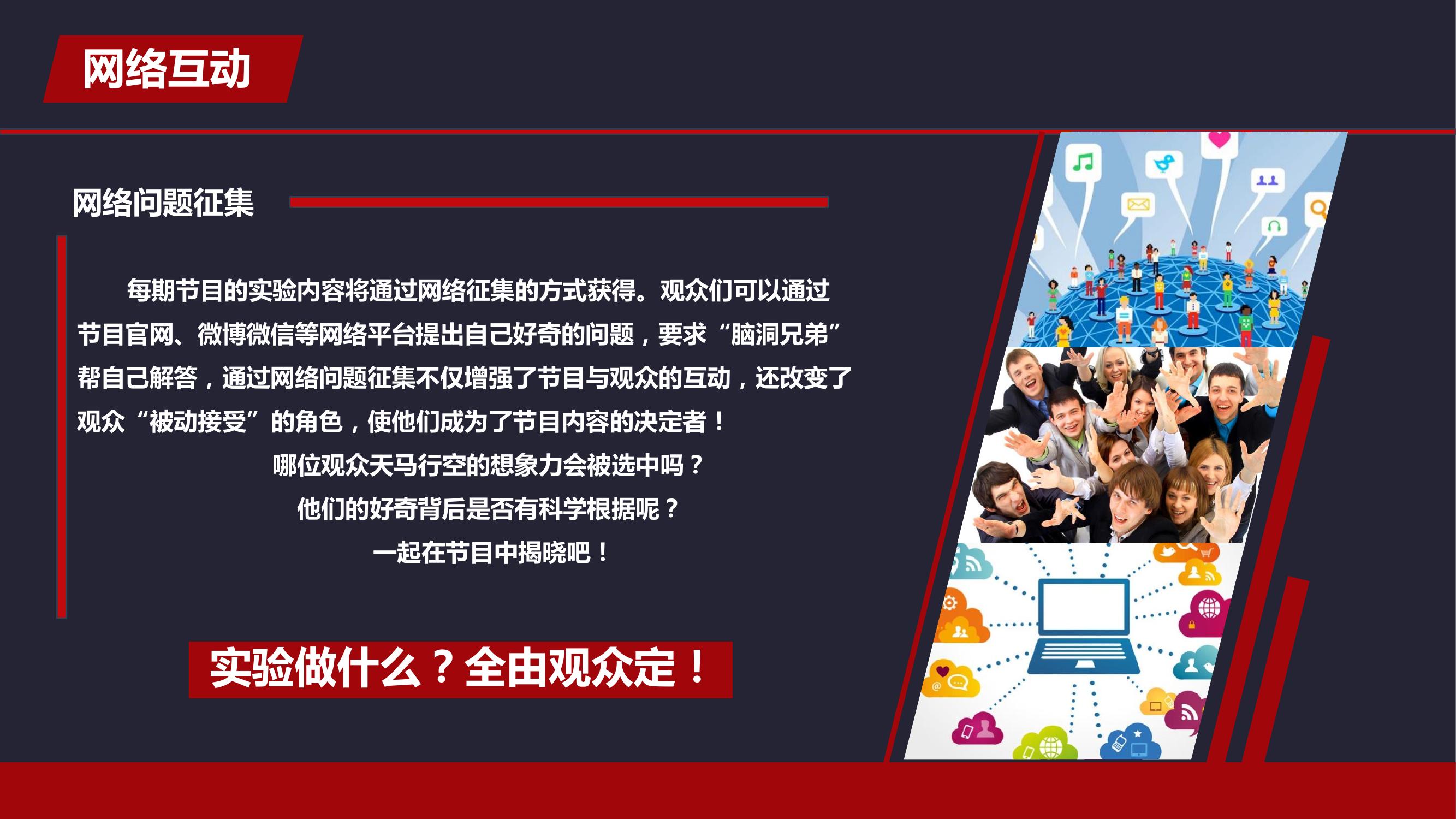 网络互动

网络问题征集

每期节目的实验内容将通过网络征集的方式获得。观众们可以通过节目官网、微博微信等网络平台提出自己好奇的问题，要求“脑洞兄弟”帮自己解答，通过网络问题征集不仅增强了节目与观众的互动，还改变了观众“被动接受”的角色，使他们成为了节目内容的决定者！

哪位观众天马行空的想象力会被选中吗？

他们的好奇背后是否有科学根据呢？

一起在节目中揭晓吧！

实验做什么？全由观众定！